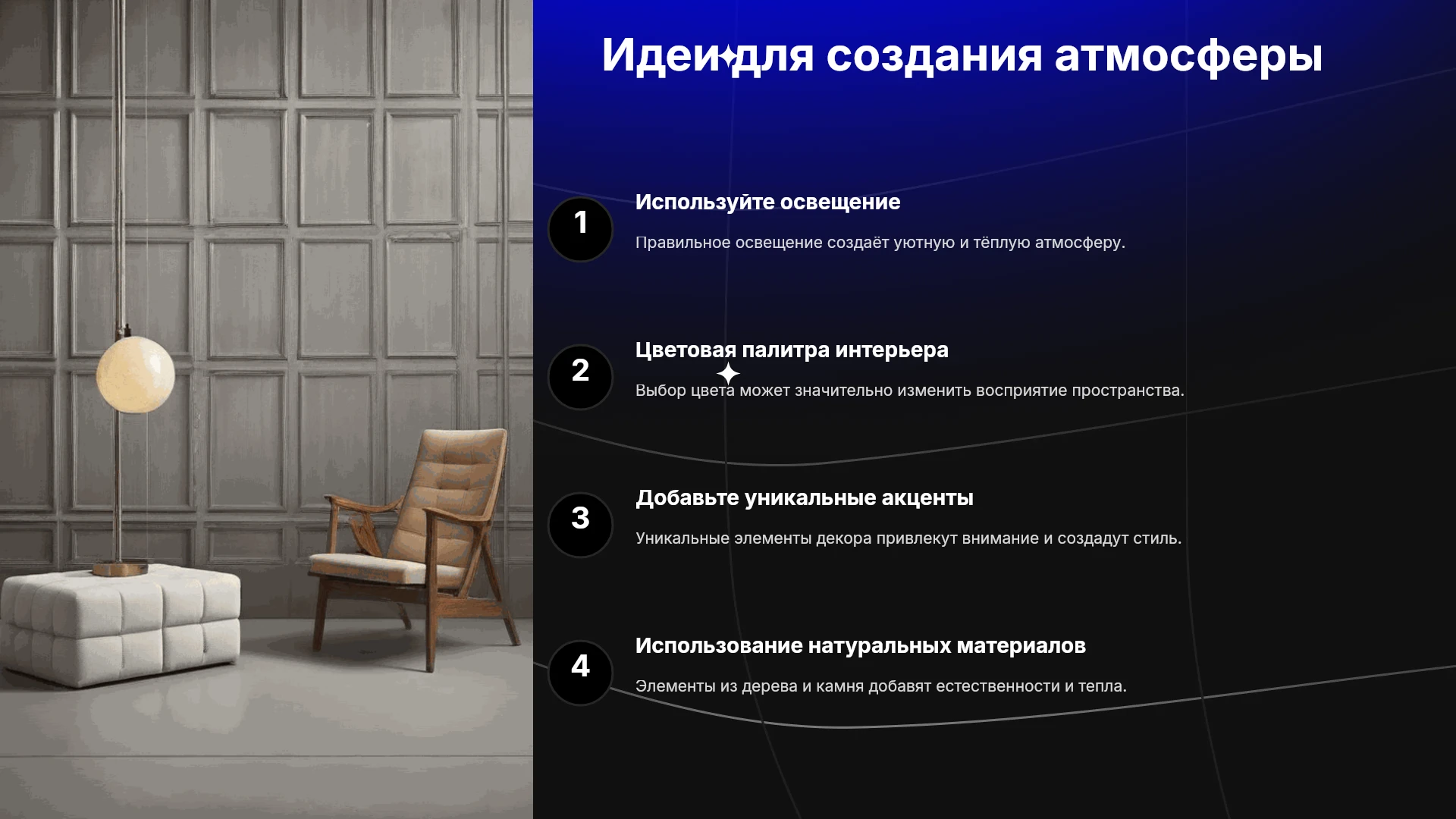 Идеи для создания атмосферы

1

Используйте освещение

Правильное освещение создаёт уютную и тёплую атмосферу.

2

Цветовая палитра интерьера

Выбор цвета может значительно изменить восприятие пространства.

3

Добавьте уникальные акценты

Уникальные элементы декора привлекут внимание и создадут стиль.

4

Использование натуральных материалов

Элементы из дерева и камня добавят естественности и тепла.